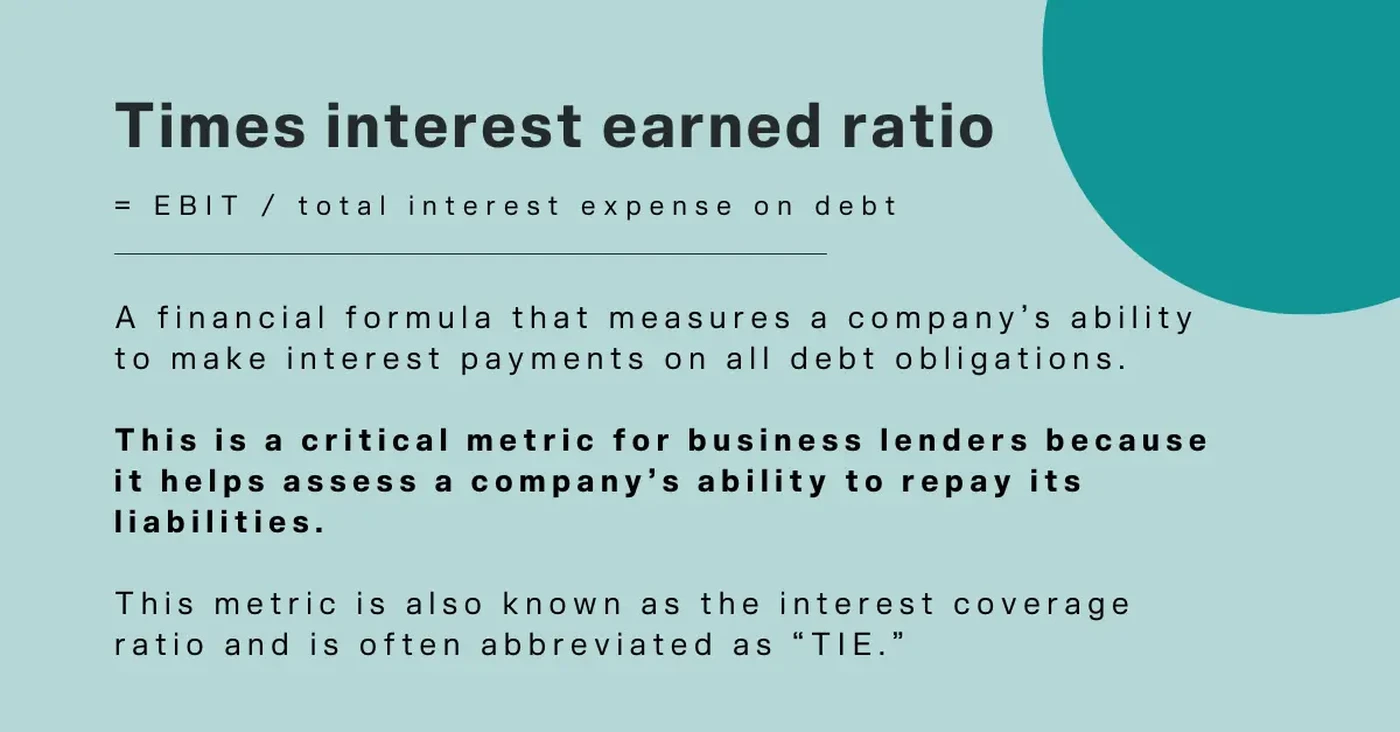 Times interest earned ratio

= EBIT / total interest expense on debt

A financial formula that measures a company’s ability to make interest payments on all debt obligations.

This is a critical metric for business lenders because it helps assess a company’s ability to repay its liabilities.

This metric is also known as the interest coverage ratio and is often abbreviated as “TIE.”